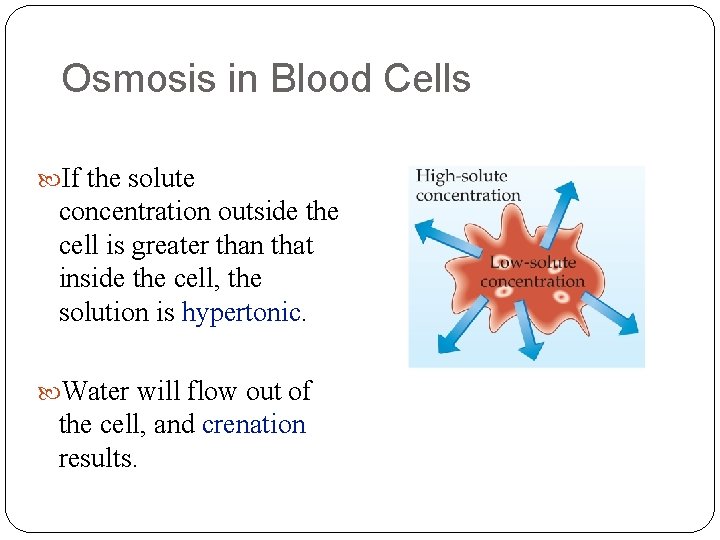 Osmosis in Blood Cells

If the solute concentration outside the cell is greater than that inside the cell, the solution is hypertonic.

Water will flow out of the cell, and crenation results.

High-solute concentration

Low-solute concentration